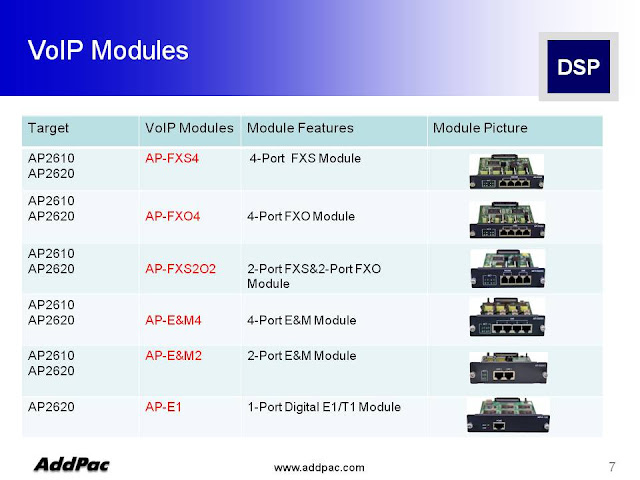 VoIP Modules

DSP

| Target | VoIP Modules | Module Features | Module Picture |
|---|---|---|---|
| AP2610 AP2620 | AP-FXS4 | 4-Port FXS Module | |
| AP2610 AP2620 | AP-FXO4 | 4-Port FXO Module | |
| AP2610 AP2620 | AP-FXS2O2 | 2-Port FXS&2-Port FXO Module | |
| AP2610 AP2620 | AP-E&M4 | 4-Port E&M Module | |
| AP2610 AP2620 | AP-E&M2 | 2-Port E&M Module | |
| AP2620 | AP-E1 | 1-Port Digital E1/T1 Module | |

AddPac

www.addpac.com

7